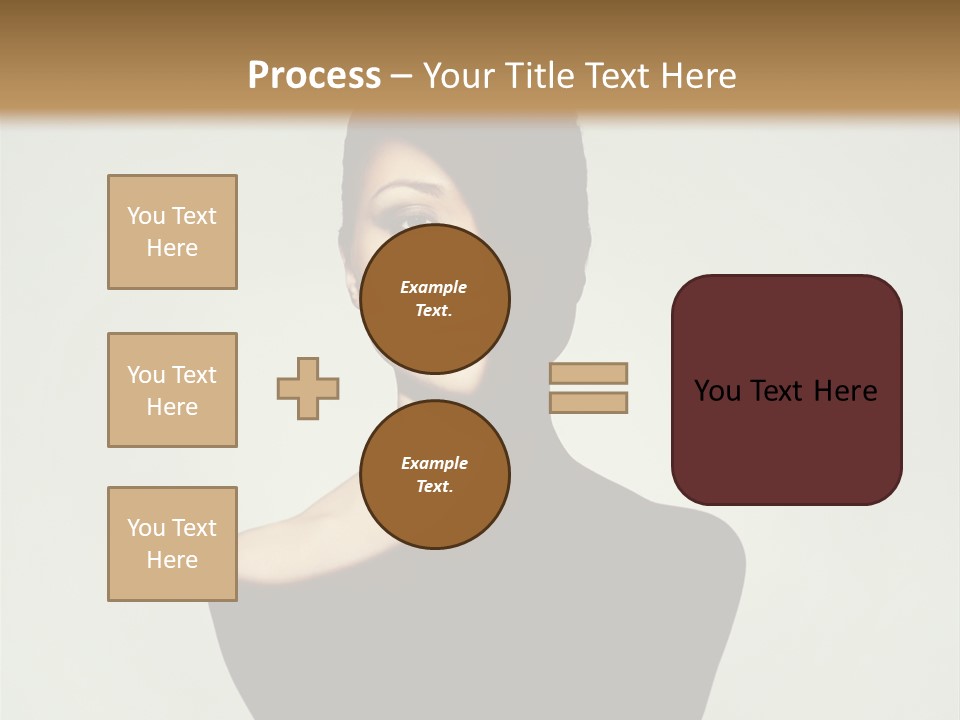 Process – Your Title Text Here

You Text Here

You Text Here

You Text Here

Example Text.

Example Text.

You Text Here